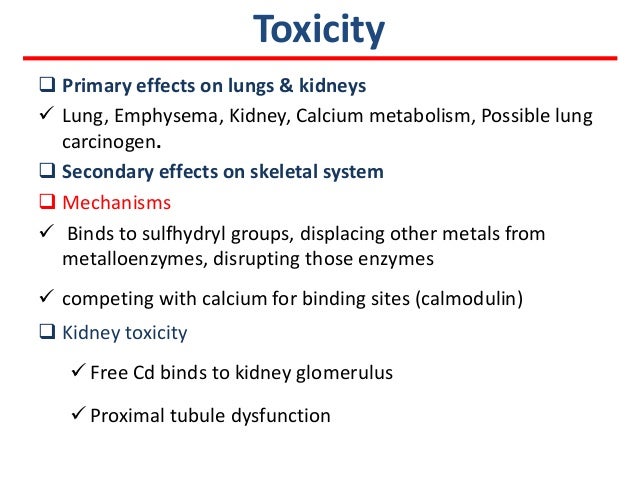 Toxicity

❑ Primary effects on lungs & kidneys

✓ Lung, Emphysema, Kidney, Calcium metabolism, Possible lung carcinogen.

❑ Secondary effects on skeletal system

❑ Mechanisms

✓ Binds to sulfhydryl groups, displacing other metals from metalloenzymes, disrupting those enzymes

✓ competing with calcium for binding sites (calmodulin)

❑ Kidney toxicity

✓ Free Cd binds to kidney glomerulus

✓ Proximal tubule dysfunction